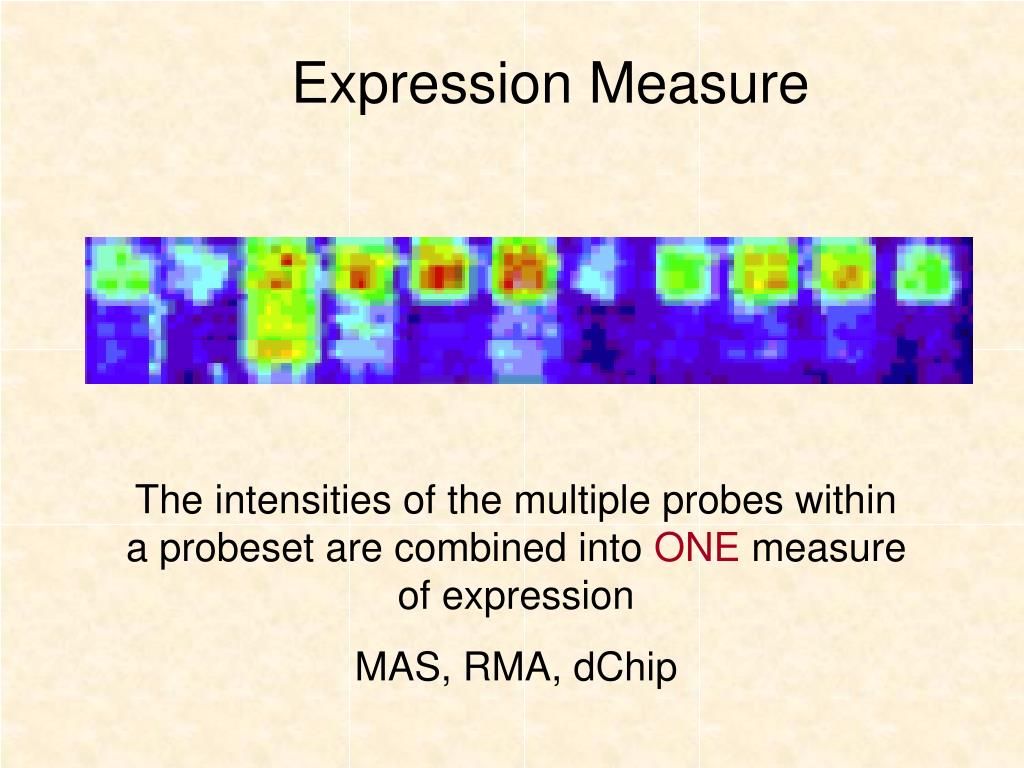 Expression Measure

The intensities of the multiple probes within a probeset are combined into ONE measure of expression

MAS, RMA, dChip